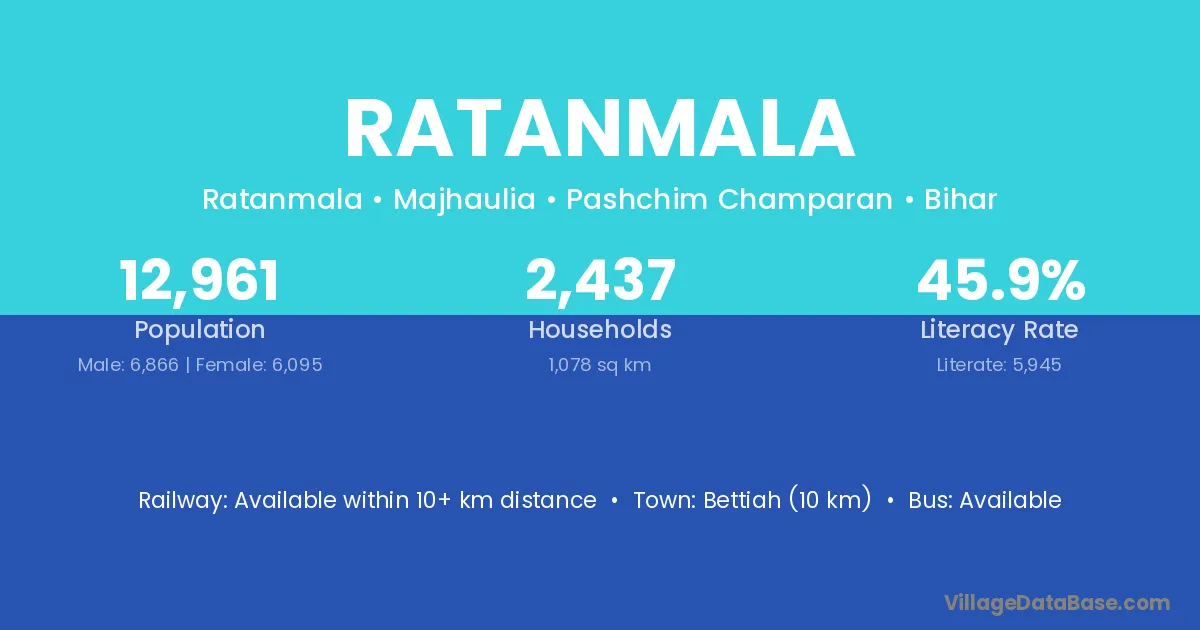 RATANMALA

Ratanmala • Majhaulia • Pashchim Champaran • Bihar

12,961
Population
Male: 6,866 | Female: 6,095

2,437
Households
1,078 sq km

45.9%
Literacy Rate
Literate: 5,945

Railway: Available within 10+ km distance • Town: Bettiah (10 km) • Bus: Available

VillageDataBase.com